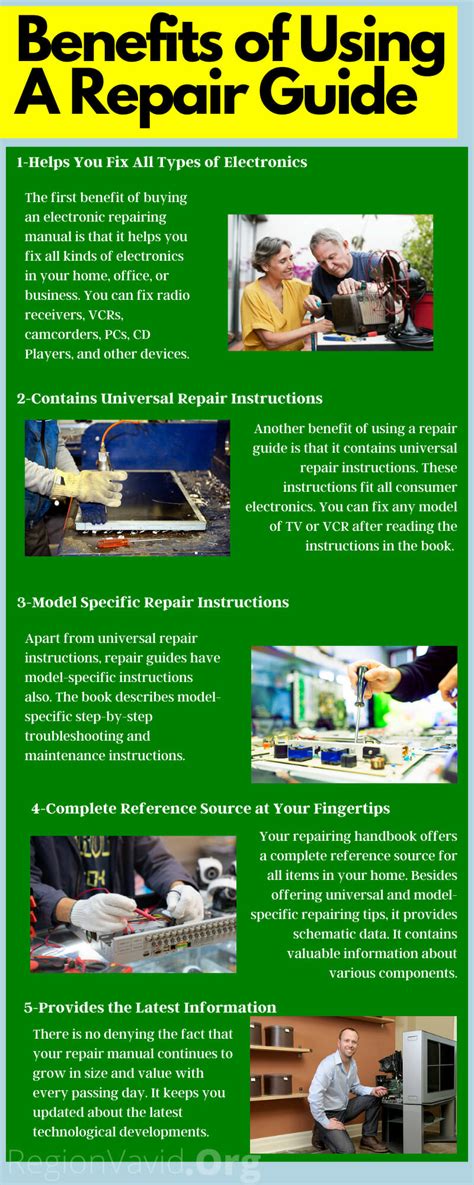 Benefits of Using A Repair Guide

1-Helps You Fix All Types of Electronics

The first benefit of buying an electronic repairing manual is that it helps you fix all kinds of electronics in your home, office, or business. You can fix radio receivers, VCRs, camcorders, PCs, CD Players, and other devices.

2-Contains Universal Repair Instructions

Another benefit of using a repair guide is that it contains universal repair instructions. These instructions fit all consumer electronics. You can fix any model of TV or VCR after reading the instructions in the book.

3-Model Specific Repair Instructions

Apart from universal repair instructions, repair guides have model-specific instructions also. The book describes model-specific step-by-step troubleshooting and maintenance instructions.

4-Complete Reference Source at Your Fingertips

Your repairing handbook offers a complete reference source for all items in your home. Besides offering universal and model-specific repairing tips, it provides schematic data. It contains valuable information about various components.

5-Provides the Latest Information

There is no denying the fact that your repair manual continues to grow in size and value with every passing day. It keeps you updated about the latest technological developments.

RegionVavid.Org